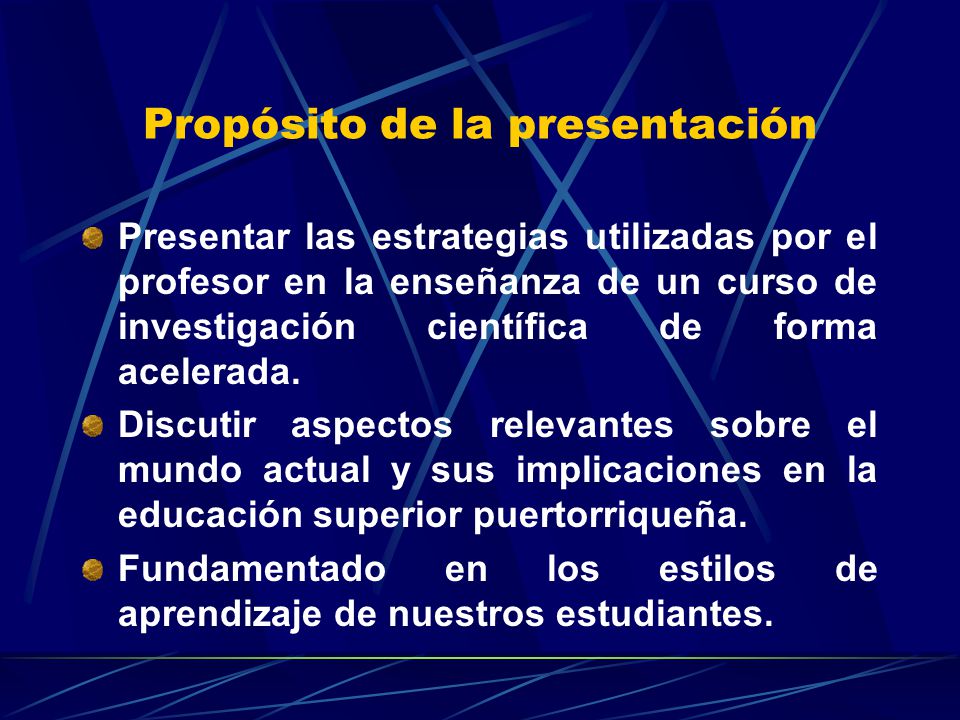 Propósito de la presentación

Presentar las estrategias utilizadas por el profesor en la enseñanza de un curso de investigación científica de forma acelerada.

Discutir aspectos relevantes sobre el mundo actual y sus implicaciones en la educación superior puertorriqueña.

Fundamentado en los estilos de aprendizaje de nuestros estudiantes.